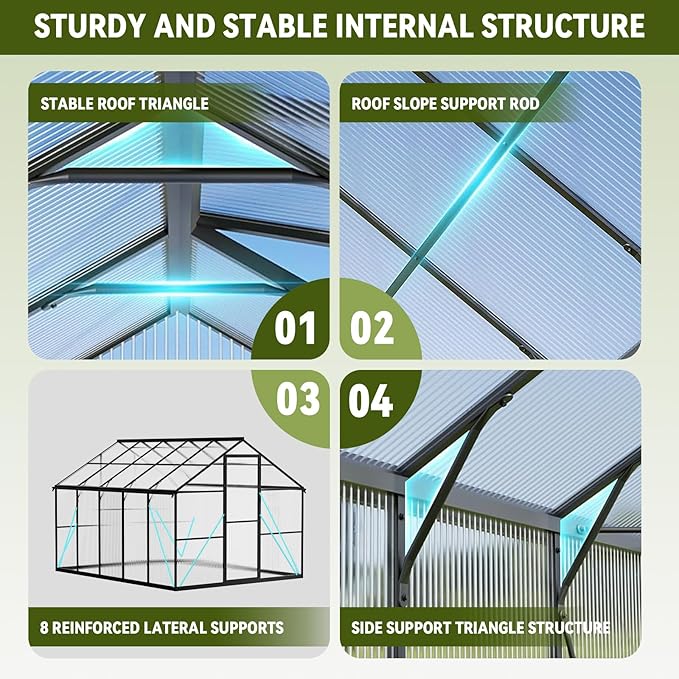 STURDY AND STABLE INTERNAL STRUCTURE

STABLE ROOF TRIANGLE

01

ROOF SLOPE SUPPORT ROD

02

03

8 REINFORCED LATERAL SUPPORTS

04

SIDE SUPPORT TRIANGLE STRUCTURE